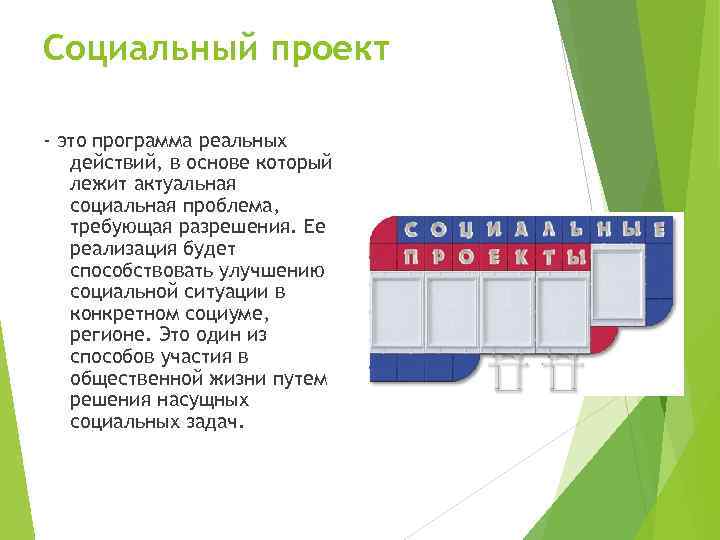 Социальный проект

- это программа реальных действий, в основе который лежит актуальная социальная проблема, требующая разрешения. Ее реализация будет способствовать улучшению социальной ситуации в конкретном социуме, регионе. Это один из способов участия в общественной жизни путем решения насущных социальных задач.

СОЦИАЛЬНЫЕ
ПРОЕКТЫ